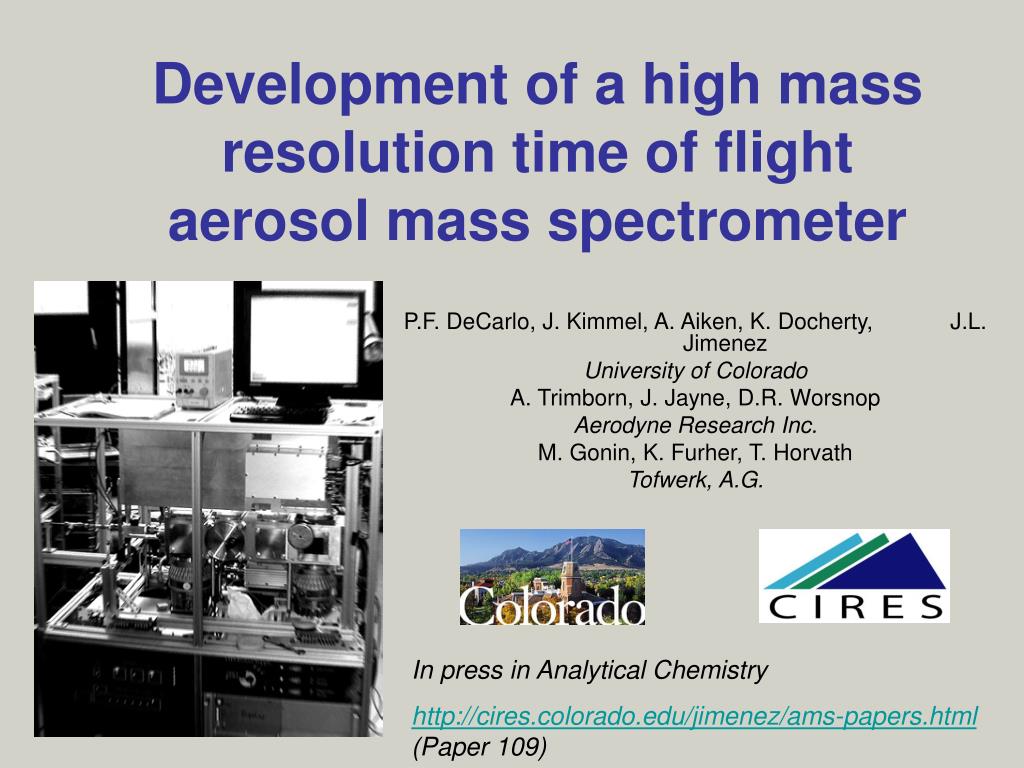 Development of a high mass resolution time of flight aerosol mass spectrometer

P.F. DeCarlo, J. Kimmel, A. Aiken, K. Docherty, J.L. Jimenez
University of Colorado
A. Trimborn, J. Jayne, D.R. Worsnop
Aerodyne Research Inc.
M. Gonin, K. Furher, T. Horvath
Tofwerk, A.G.

Colorado

CIRES

In press in Analytical Chemistry

http://cires.colorado.edu/jimenez/ams-papers.html
(Paper 109)